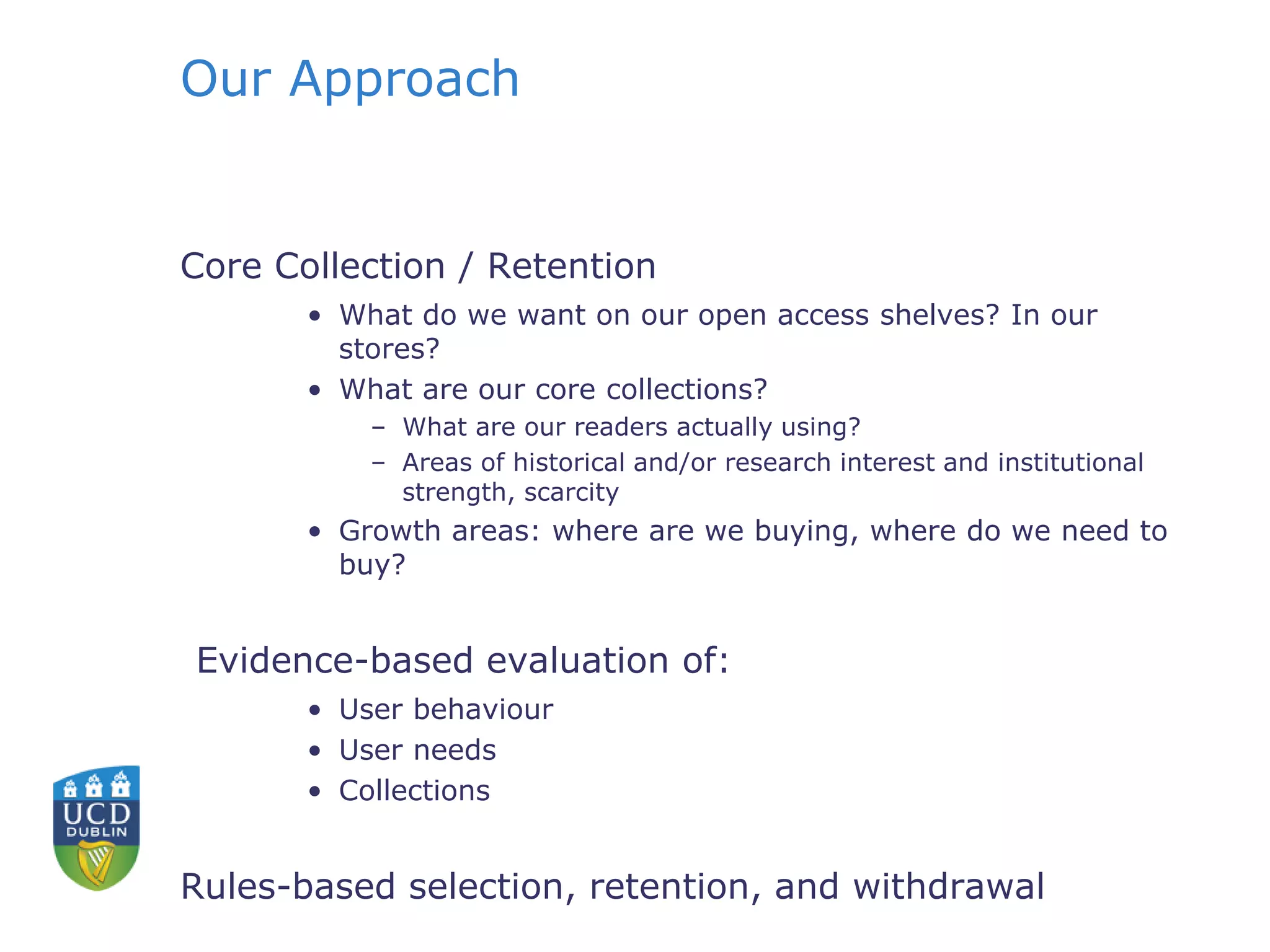 Our Approach

Core Collection / Retention

• What do we want on our open access shelves? In our stores?
• What are our core collections?
  – What are our readers actually using?
  – Areas of historical and/or research interest and institutional strength, scarcity
• Growth areas: where are we buying, where do we need to buy?

Evidence-based evaluation of:

• User behaviour
• User needs
• Collections

UCD DUBLIN

Rules-based selection, retention, and withdrawal